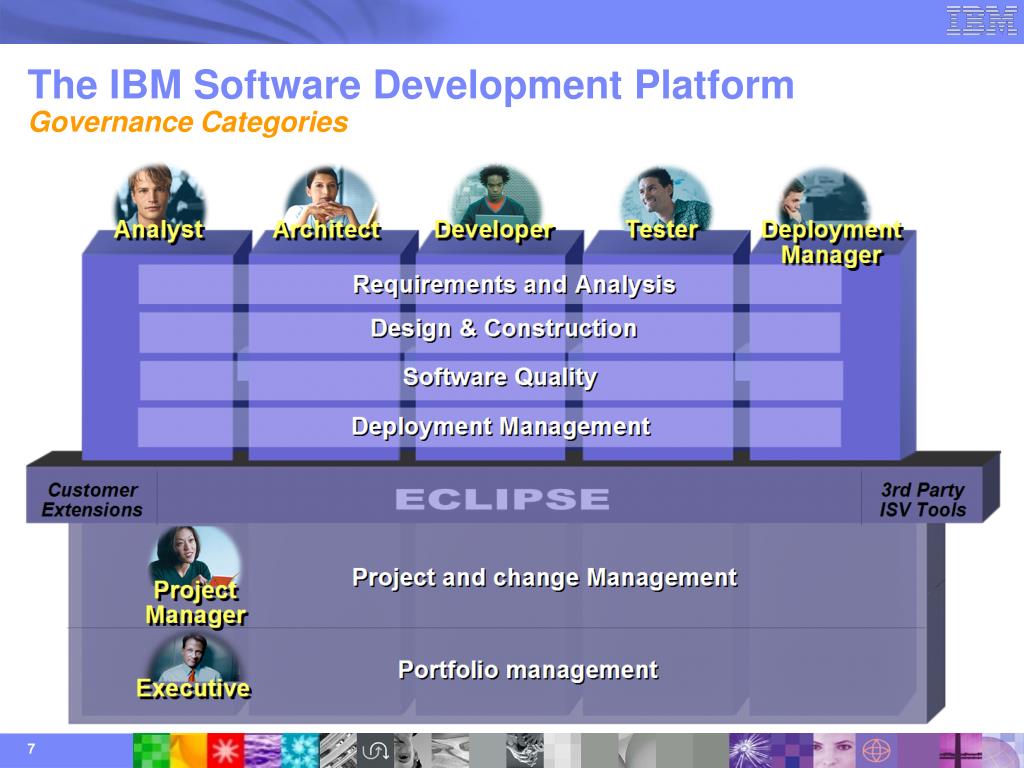 IBM

The IBM Software Development Platform
Governance Categories

Analyst
Architect
Developer
Tester
Deployment Manager

Requirements and Analysis
Design & Construction
Software Quality
Deployment Management

Customer Extensions
ECLIPSE
3rd Party ISV Tools

Project Manager
Project and change Management

Executive
Portfolio management

7